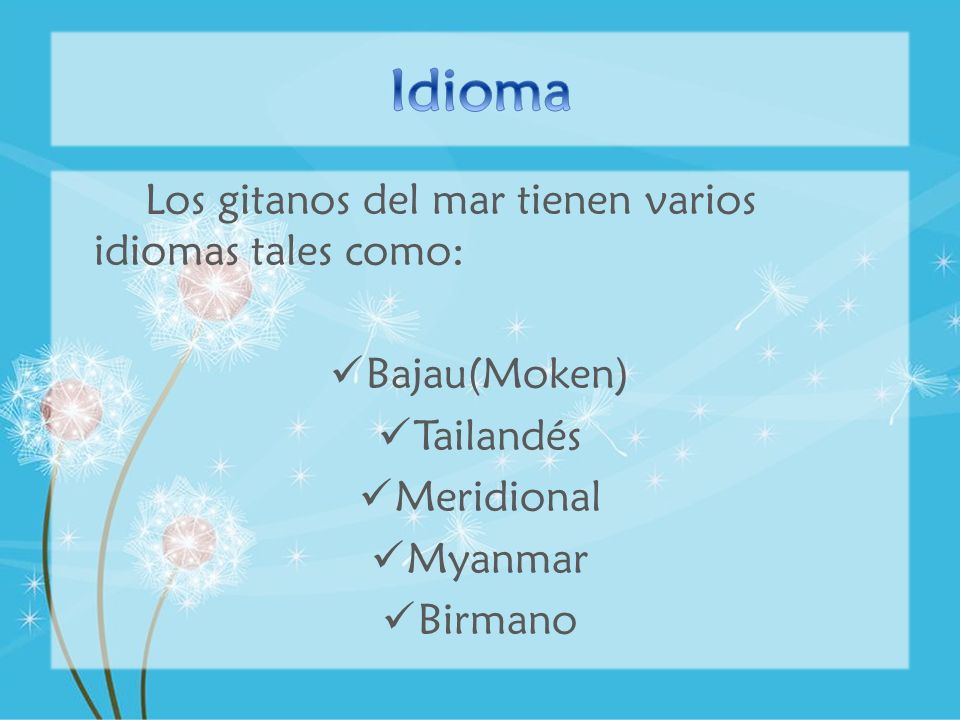 Idioma

Los gitanos del mar tienen varios idiomas tales como:

✓Bajau(Moken)
✓Tailandés
✓Meridional
✓Myanmar
✓Birmano